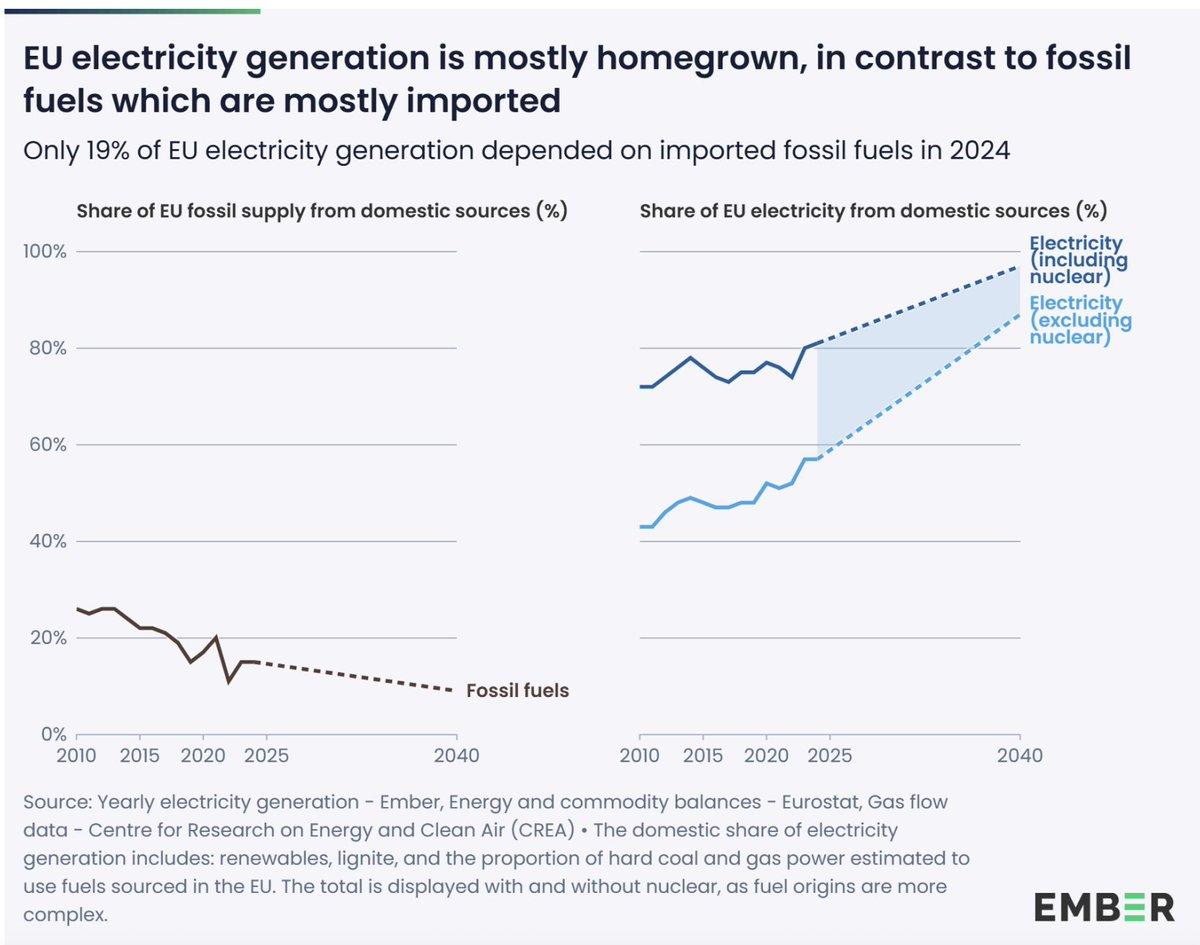 EU electricity generation is mostly homegrown, in contrast to fossil fuels which are mostly imported

Only 19% of EU electricity generation depended on imported fossil fuels in 2024

Share of EU fossil supply from domestic sources (%)

100%
80%
60%
40%
20%
0%

Fossil fuels

2010 2015 2020 2025 2040

Share of EU electricity from domestic sources (%)

Electricity (including nuclear)

Electricity (excluding nuclear)

2010 2015 2020 2025 2040

Source: Yearly electricity generation - Ember, Energy and commodity balances - Eurostat, Gas flow data - Centre for Research on Energy and Clean Air (CREA) • The domestic share of electricity generation includes: renewables, lignite, and the proportion of hard coal and gas power estimated to use fuels sourced in the EU. The total is displayed with and without nuclear, as fuel origins are more complex.

EMBER